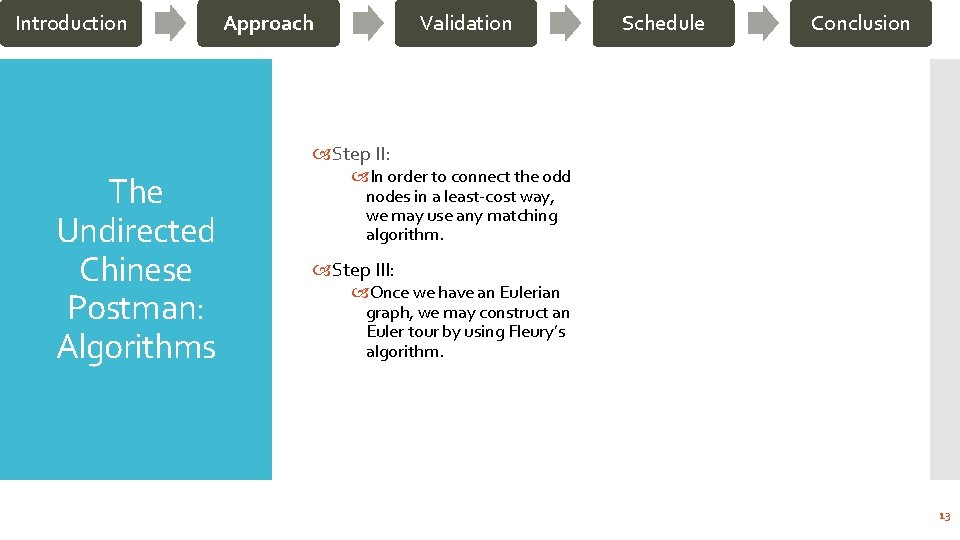 Introduction Approach Validation Schedule Conclusion

The Undirected Chinese Postman: Algorithms

Step II:

In order to connect the odd nodes in a least-cost way, we may use any matching algorithm.

Step III:

Once we have an Eulerian graph, we may construct an Euler tour by using Fleury's algorithm.

13